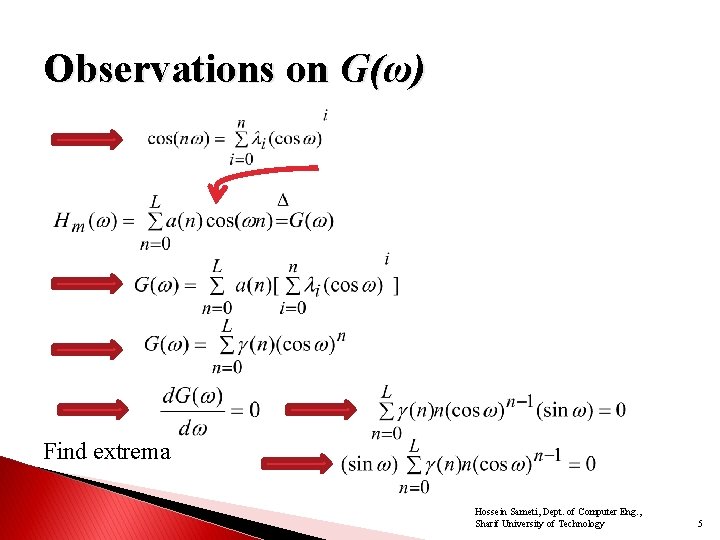 Observations on $G(\omega)$

$\cos(n\omega) = \sum_{i=0}^{n} \lambda_i (\cos\omega)^i$

$H_m(\omega) = \sum_{n=0}^{L} a(n)\cos(\omega n) \overset{\Delta}{=} G(\omega)$

$G(\omega) = \sum_{n=0}^{L} a(n)[\sum_{i=0}^{n} \lambda_i (\cos\omega)^i]$

$G(\omega) = \sum_{n=0}^{L} \gamma(n)(\cos\omega)^n$

$\frac{dG(\omega)}{d\omega} = 0$

$\sum_{n=0}^{L} \gamma(n)n(\cos\omega)^{n-1}(\sin\omega) = 0$

Find extrema

$(\sin\omega)\sum_{n=0}^{L} \gamma(n)n(\cos\omega)^{n-1} = 0$

Hossein Sameti, Dept. of Computer Eng., Sharif University of Technology

5